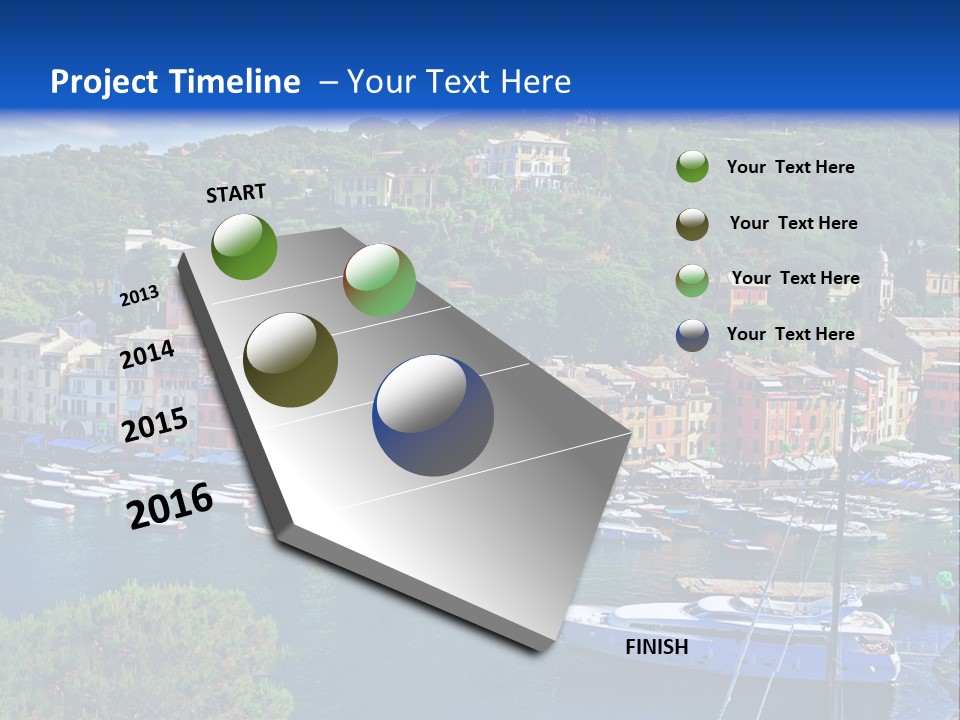 Project Timeline – Your Text Here

START

2013

2014

2015

2016

FINISH

Your Text Here

Your Text Here

Your Text Here

Your Text Here